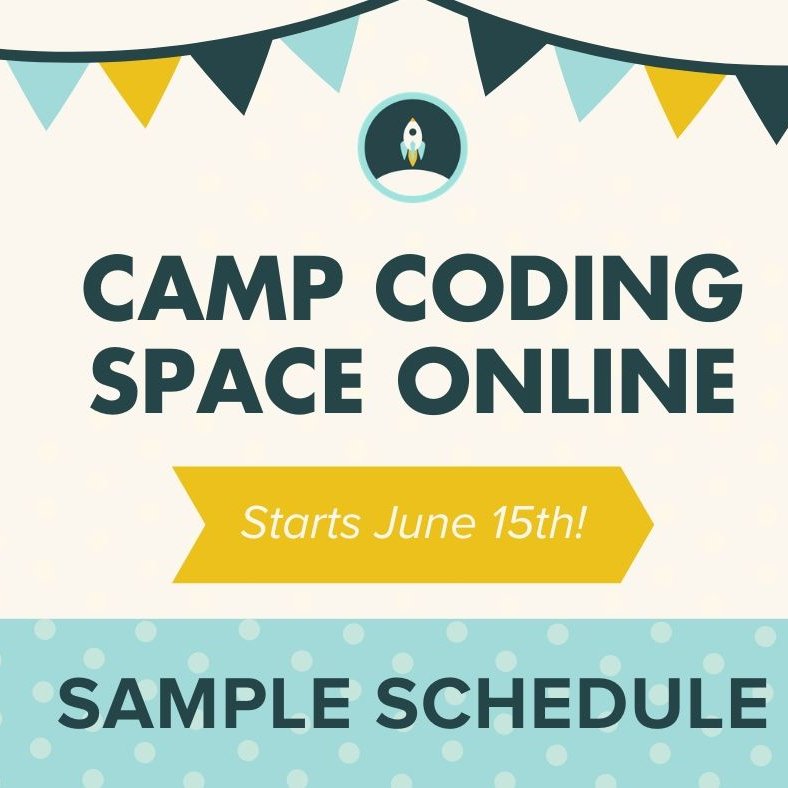 CAMP CODING SPACE ONLINE

Starts June 15th!

SAMPLE SCHEDULE